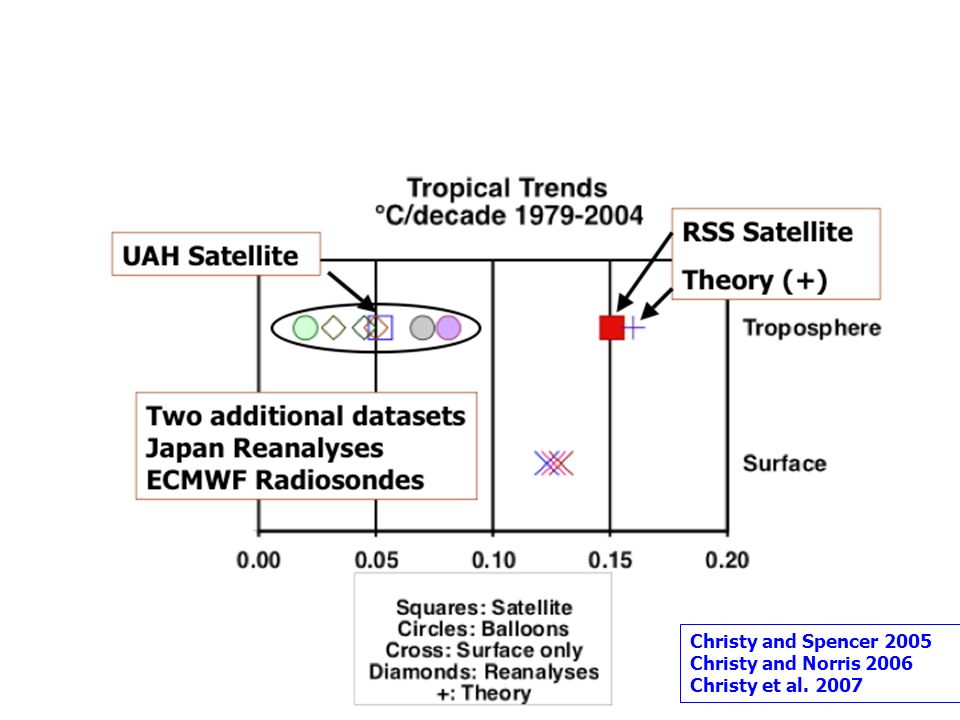 Tropical Trends
°C/decade 1979-2004

UAH Satellite

RSS Satellite

Theory (+)

Troposphere

Two additional datasets
Japan Reanalyses
ECMWF Radiosondes

Surface

0.00 0.05 0.10 0.15 0.20

Squares: Satellite
Circles: Balloons
Cross: Surface only
Diamonds: Reanalyses
+: Theory

Christy and Spencer 2005
Christy and Norris 2006
Christy et al. 2007